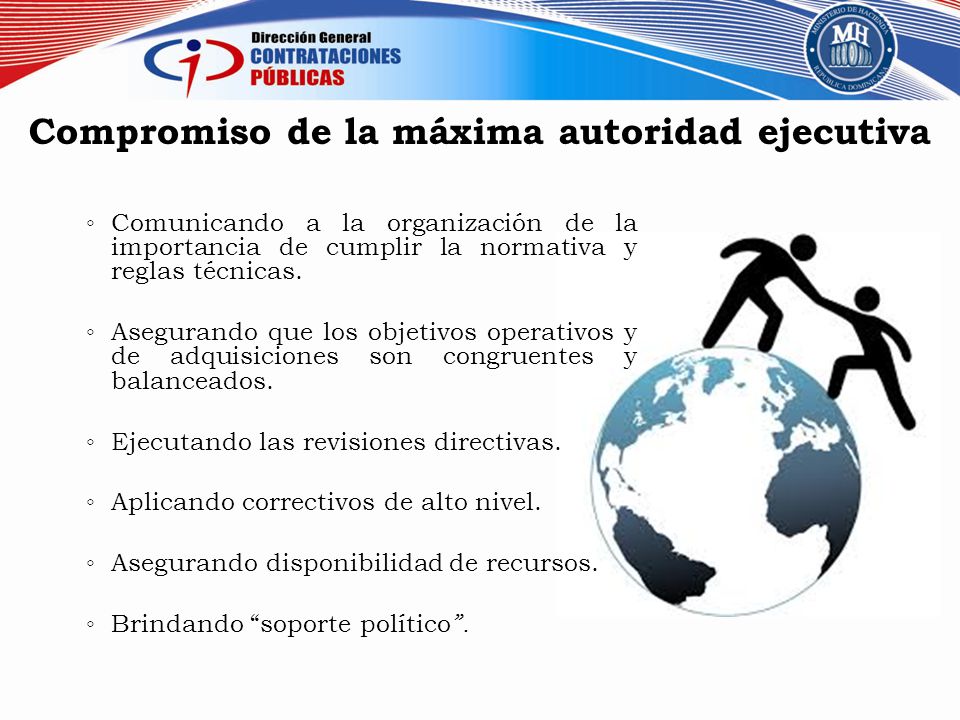 Dirección General
CONTRATACIONES
PÚBLICAS

MINISTERIO DE HACIENDA
MH
REPÚBLICA DOMINICANA

Compromiso de la máxima autoridad ejecutiva

◦ Comunicando a la organización de la importancia de cumplir la normativa y reglas técnicas.

◦ Asegurando que los objetivos operativos y de adquisiciones son congruentes y balanceados.

◦ Ejecutando las revisiones directivas.

◦ Aplicando correctivos de alto nivel.

◦ Asegurando disponibilidad de recursos.

◦ Brindando “soporte político”.